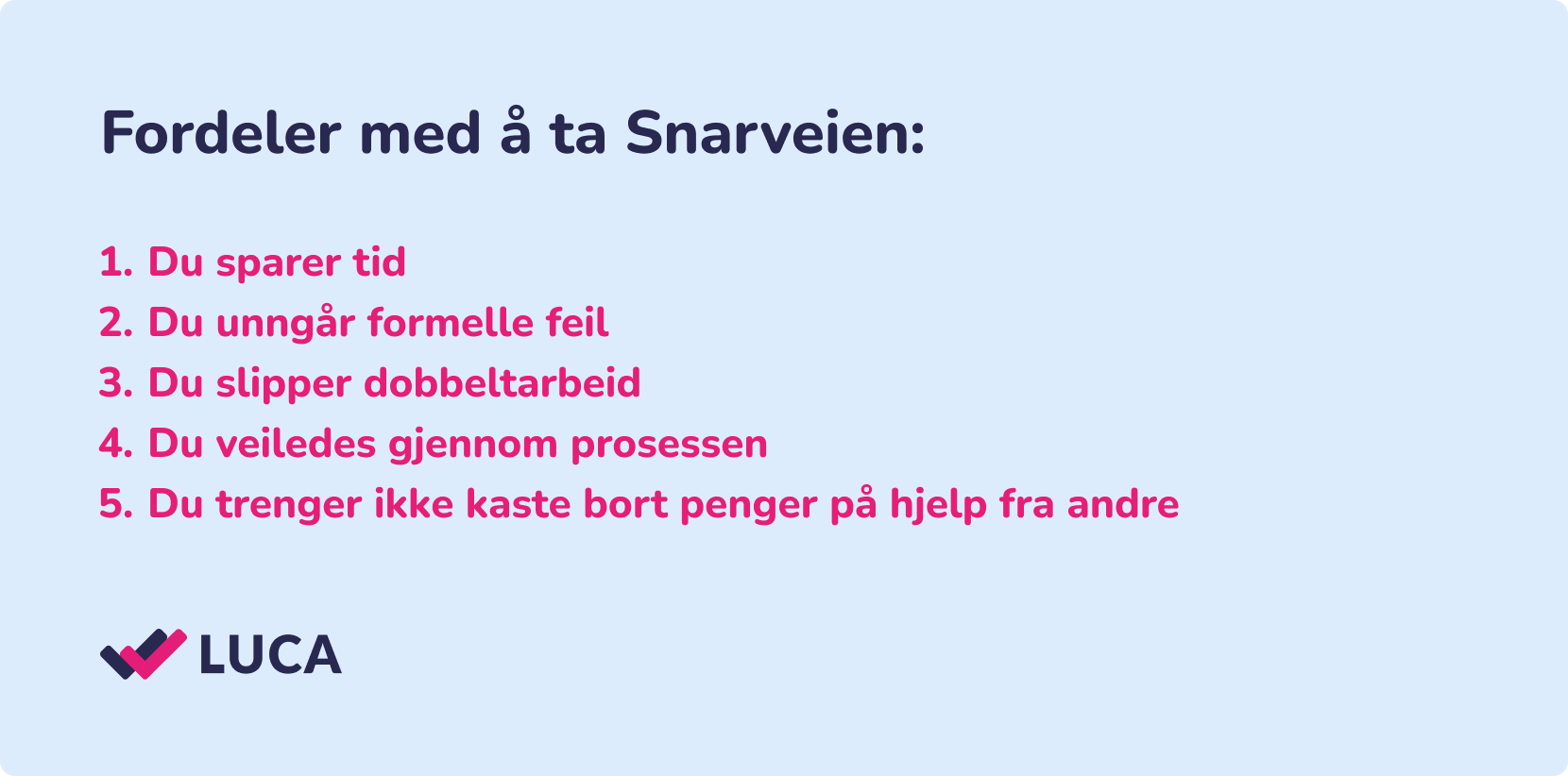 Fordeler med å ta Snarveien:

1. Du sparer tid
2. Du unngår formelle feil
3. Du slipper dobbeltarbeid
4. Du veiledes gjennom prosessen
5. Du trenger ikke kaste bort penger på hjelp fra andre

LUCA